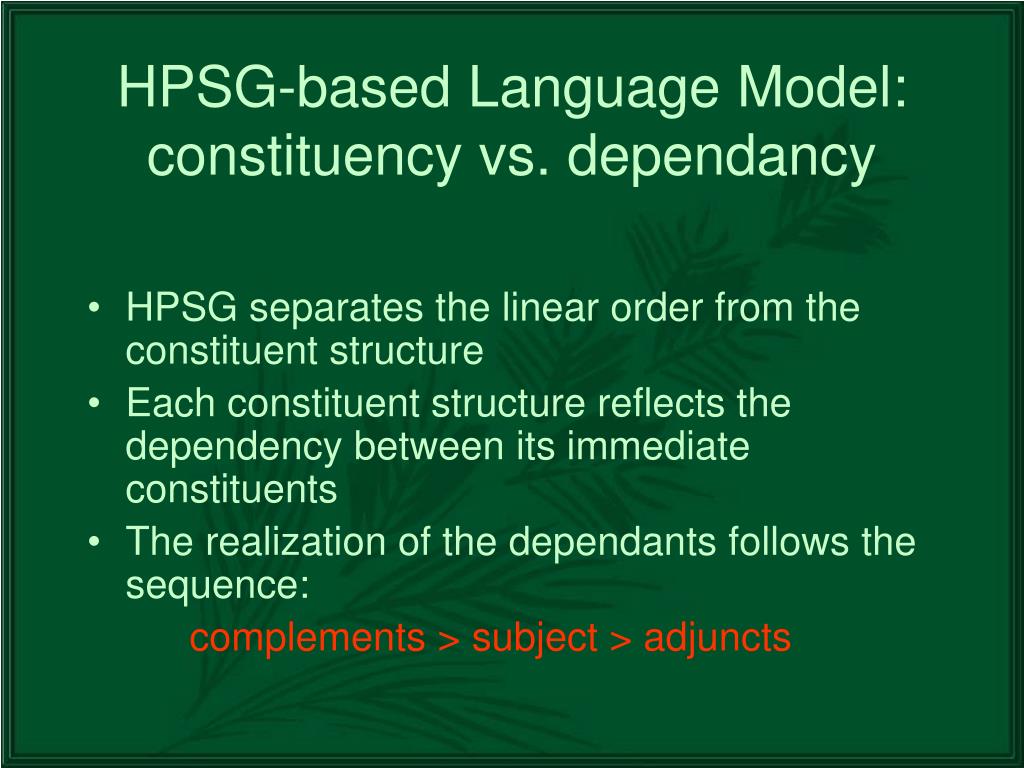 HPSG-based Language Model: constituency vs. dependancy

• HPSG separates the linear order from the constituent structure
• Each constituent structure reflects the dependency between its immediate constituents
• The realization of the dependants follows the sequence:
complements > subject > adjuncts